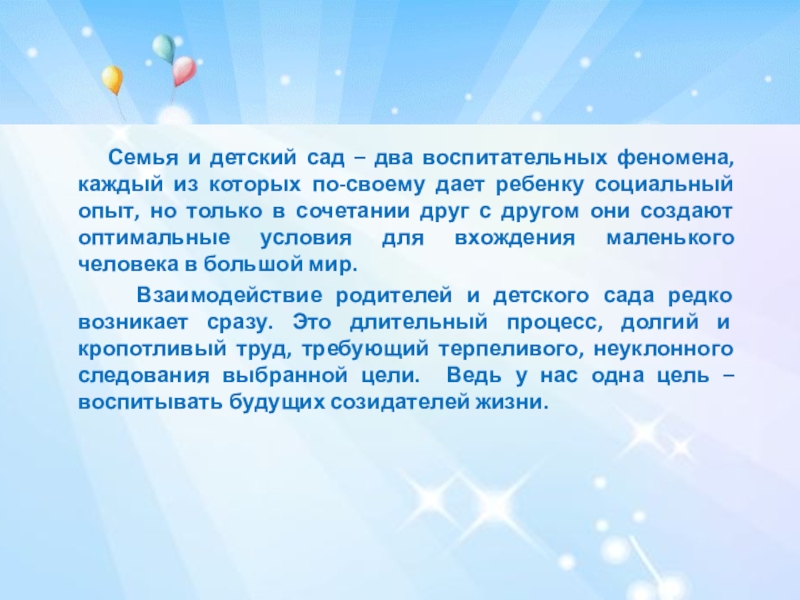 Семья и детский сад – два воспитательных феномена, каждый из которых по-своему дает ребенку социальный опыт, но только в сочетании друг с другом они создают оптимальные условия для вхождения маленького человека в большой мир.

Взаимодействие родителей и детского сада редко возникает сразу. Это длительный процесс, долгий и кропотливый труд, требующий терпеливого, неуклонного следования выбранной цели. Ведь у нас одна цель – воспитывать будущих созидателей жизни.